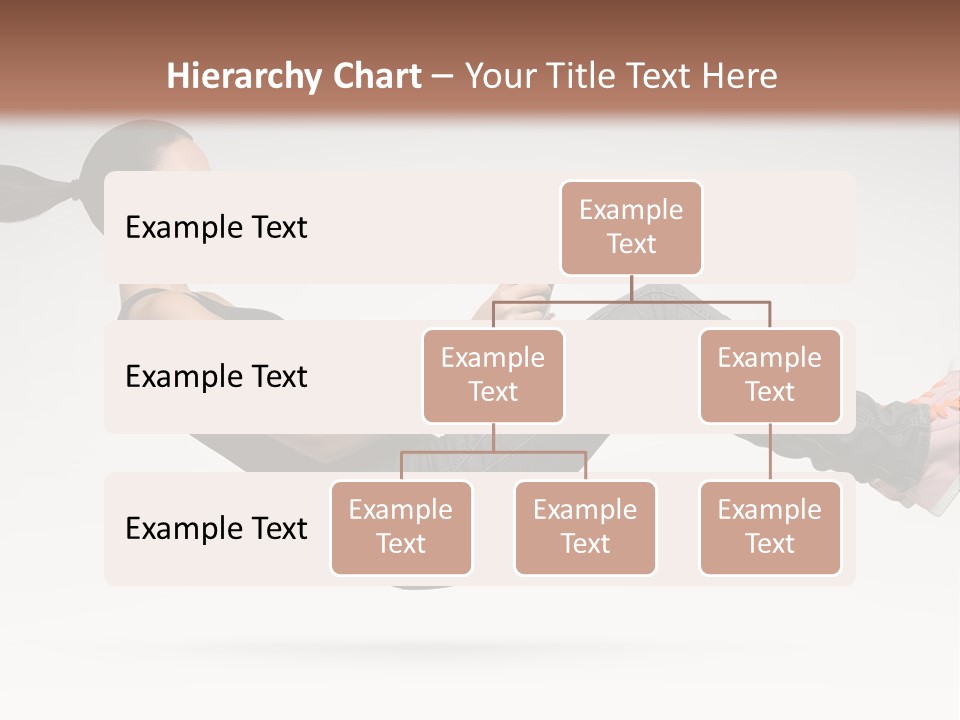 Hierarchy Chart – Your Title Text Here

Example Text

Example Text

Example Text

Example Text

Example Text

Example Text

Example Text

Example Text

Example Text